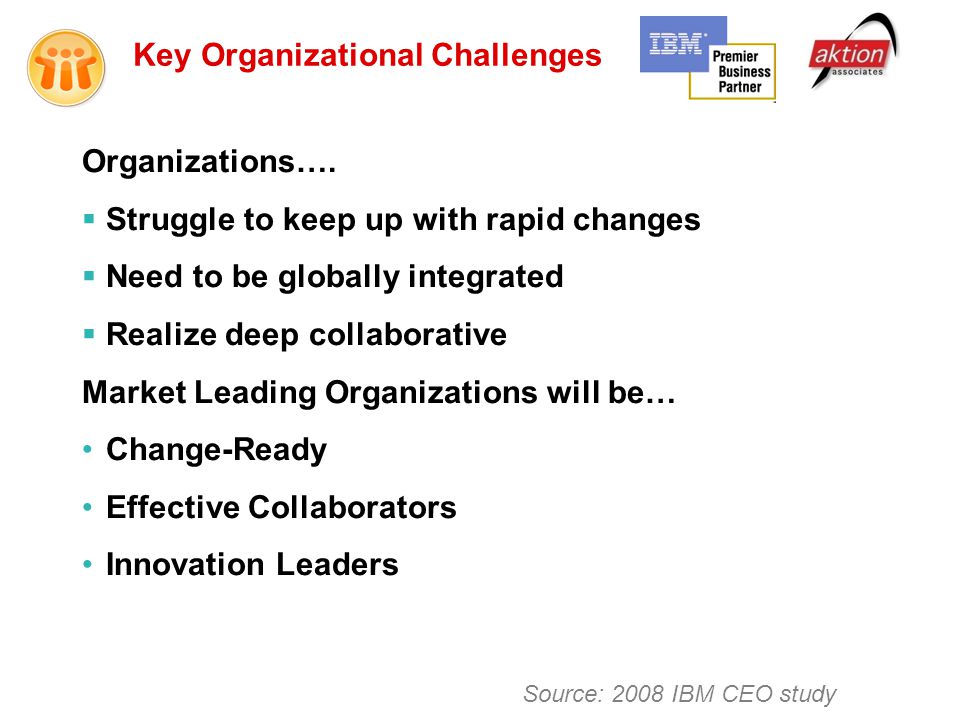 Key Organizational Challenges

IBM Premier Business Partner

aktion associates

Organizations….

▪ Struggle to keep up with rapid changes

▪ Need to be globally integrated

▪ Realize deep collaborative

Market Leading Organizations will be…

• Change-Ready

• Effective Collaborators

• Innovation Leaders

Source: 2008 IBM CEO study